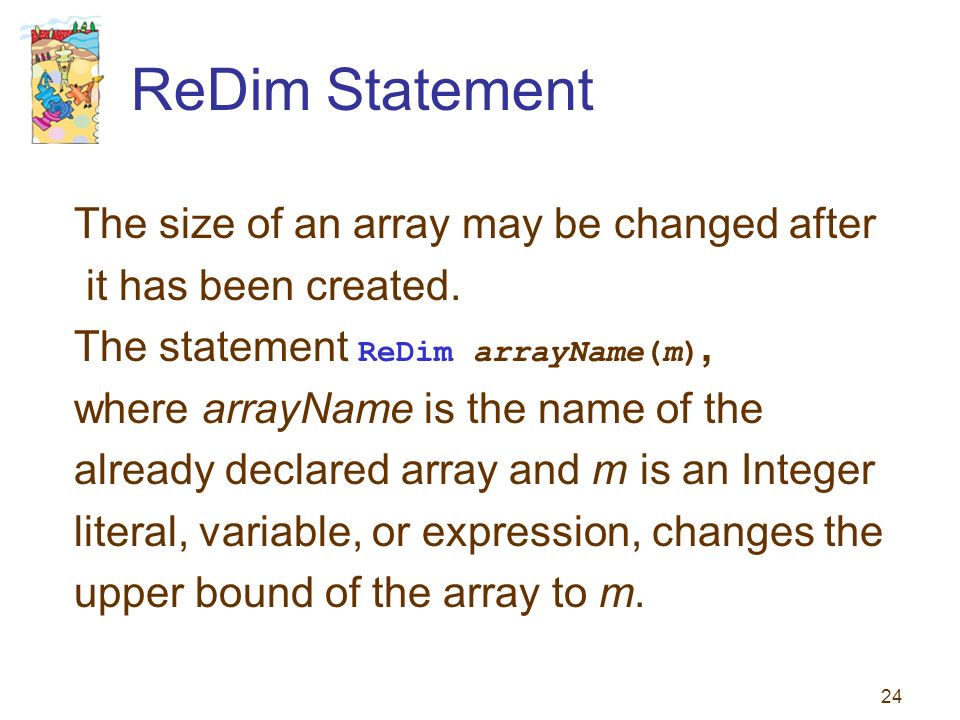 ReDim Statement

The size of an array may be changed after it has been created.
The statement ReDim arrayName(m), where arrayName is the name of the already declared array and m is an Integer literal, variable, or expression, changes the upper bound of the array to m.

24